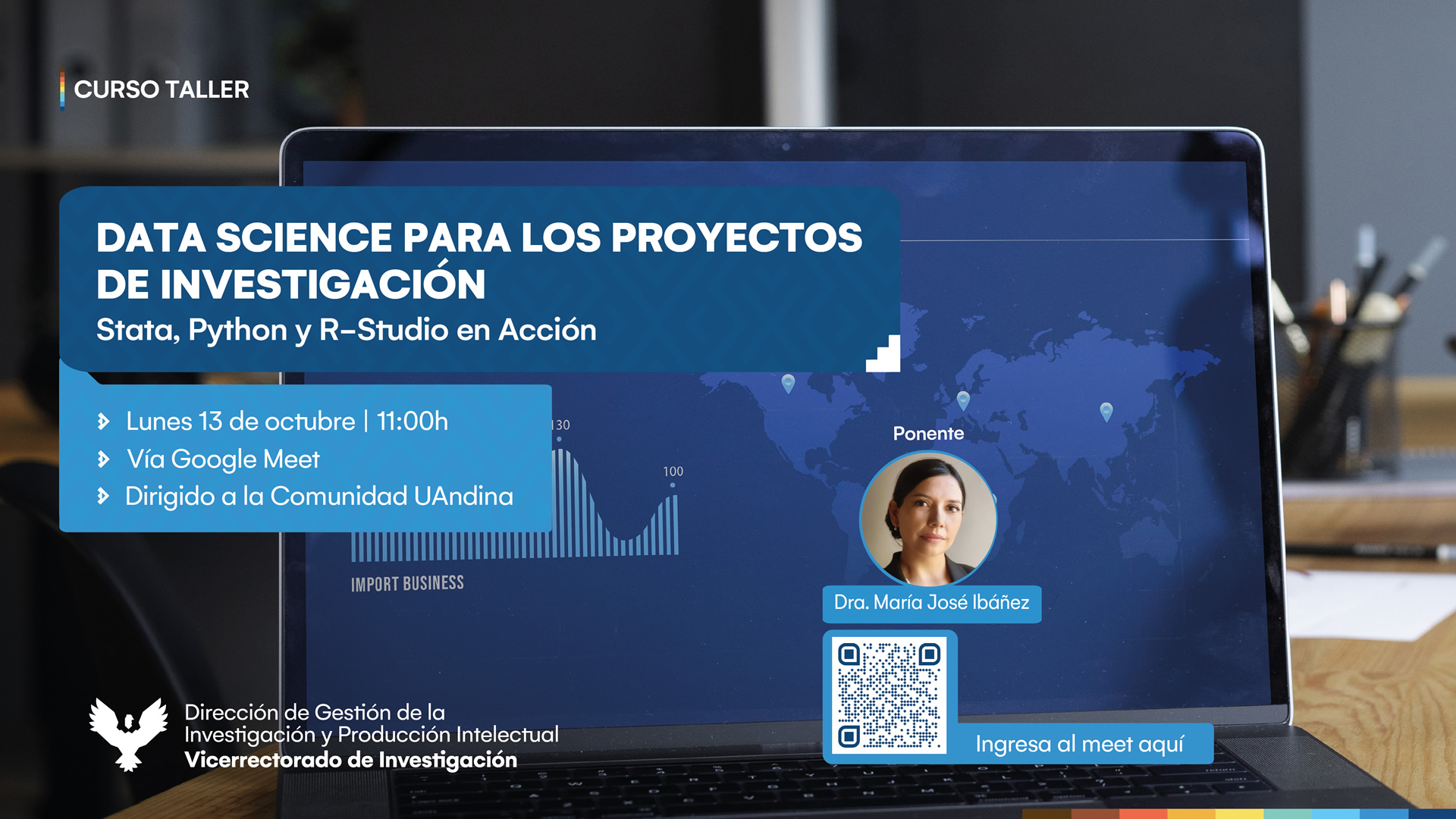 CURSO TALLER

DATA SCIENCE PARA LOS PROYECTOS DE INVESTIGACIÓN
Stata, Python y R-Studio en Acción

Lunes 13 de octubre | 11:00h
Vía Google Meet
Dirigido a la Comunidad UAndina

130
100
IMPORT BUSINESS

Ponente
Dra. María José Ibáñez

Ingresa al meet aquí

Dirección de Gestión de la Investigación y Producción Intelectual
Vicerrectorado de Investigación